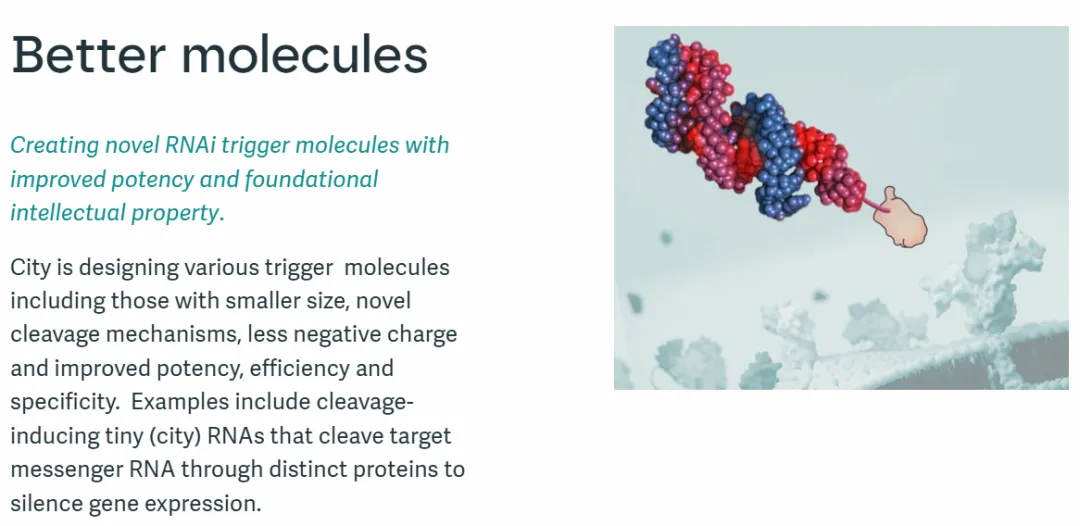 Better molecules

Creating novel RNAi trigger molecules with improved potency and foundational intellectual property.

City is designing various trigger molecules including those with smaller size, novel cleavage mechanisms, less negative charge and improved potency, efficiency and specificity. Examples include cleavage-inducing tiny (city) RNAs that cleave target messenger RNA through distinct proteins to silence gene expression.